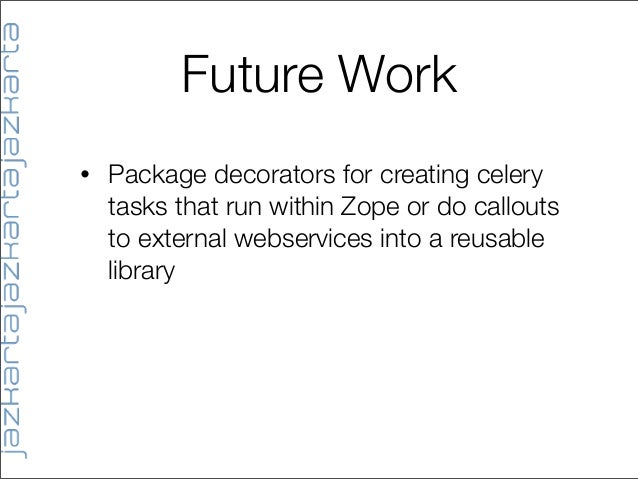 jazkartajazkartajazkarta

Future Work

• Package decorators for creating celery tasks that run within Zope or do callouts to external webservices into a reusable library